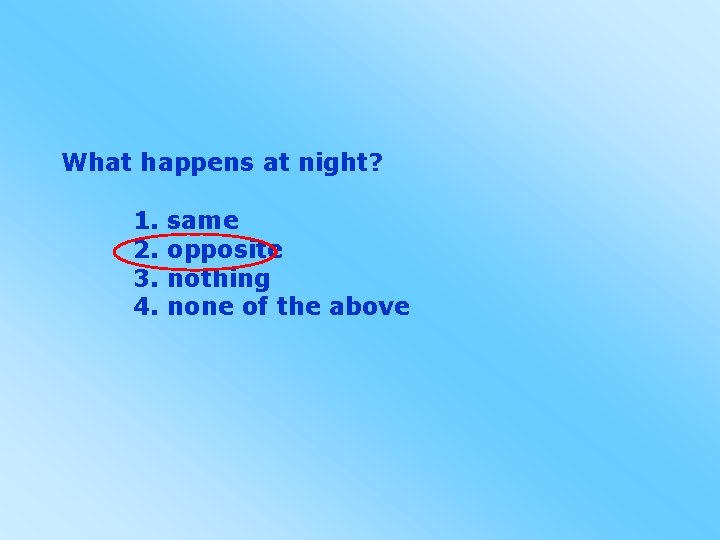 What happens at night?

1. same
2. opposite
3. nothing
4. none of the above